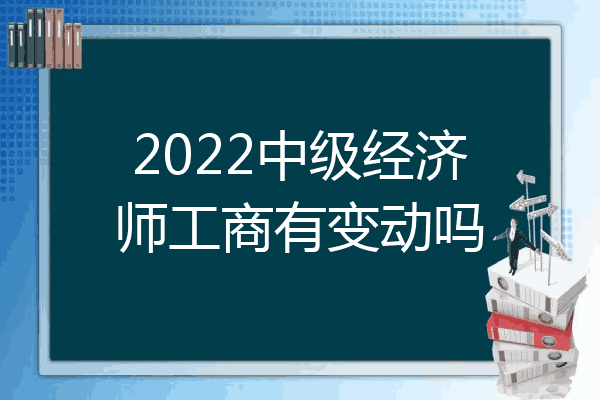 2022中级经济师工商有变动吗